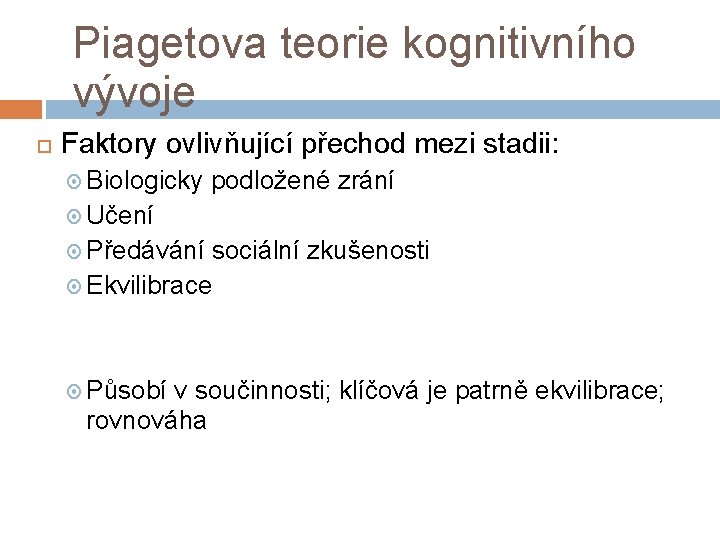 Piagetova teorie kognitivního vývoje

Faktory ovlivňující přechod mezi stadii:

Biologicky podložené zrání

Učení

Předávání sociální zkušenosti

Ekvilibrace

Působí v součinnosti; klíčová je patrně ekvilibrace; rovnováha